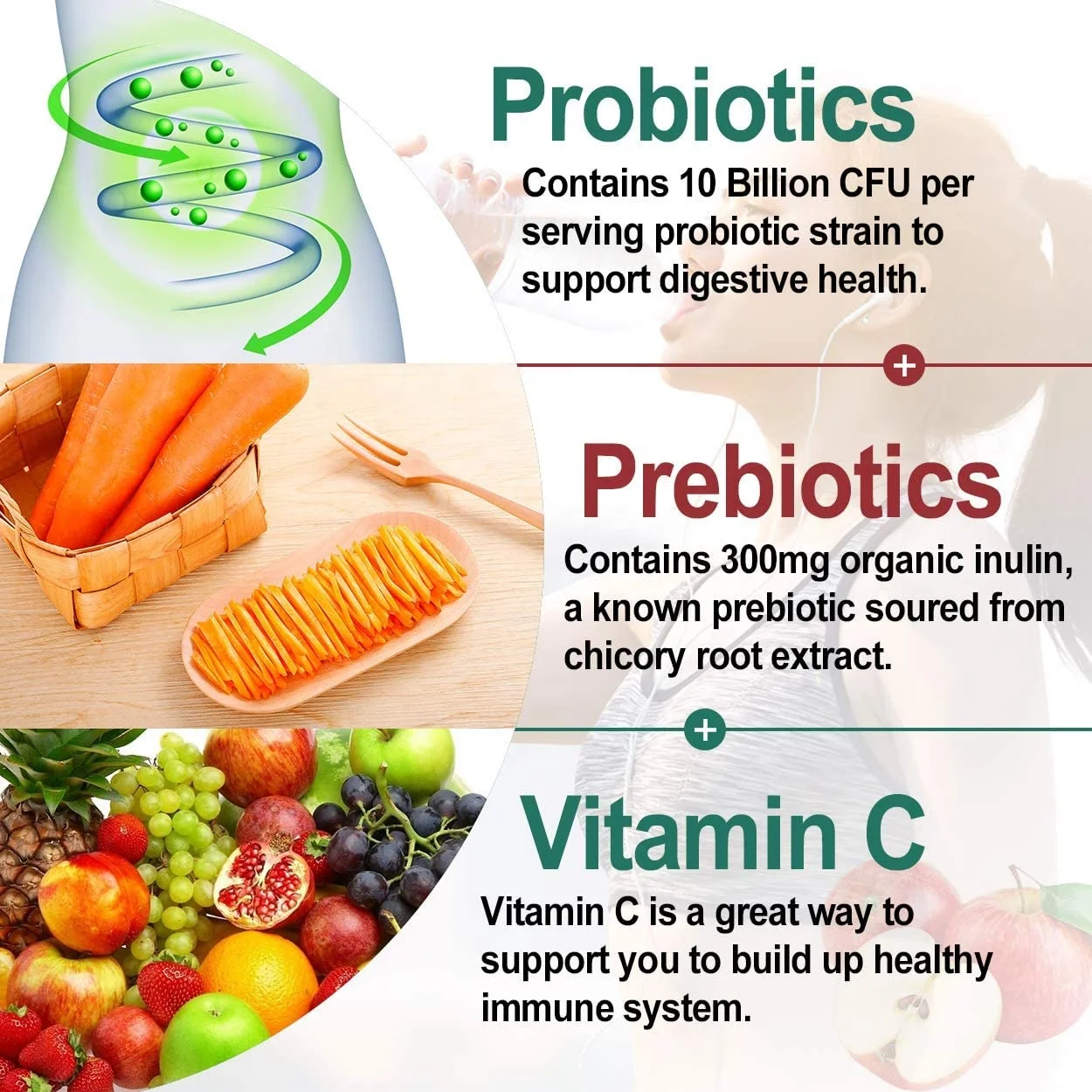 Probiotics

Contains 10 Billion CFU per serving probiotic strain to support digestive health.

+

Prebiotics

Contains 300mg organic inulin, a known prebiotic soured from chicory root extract.

+

Vitamin C

Vitamin C is a great way to support you to build up healthy immune system.